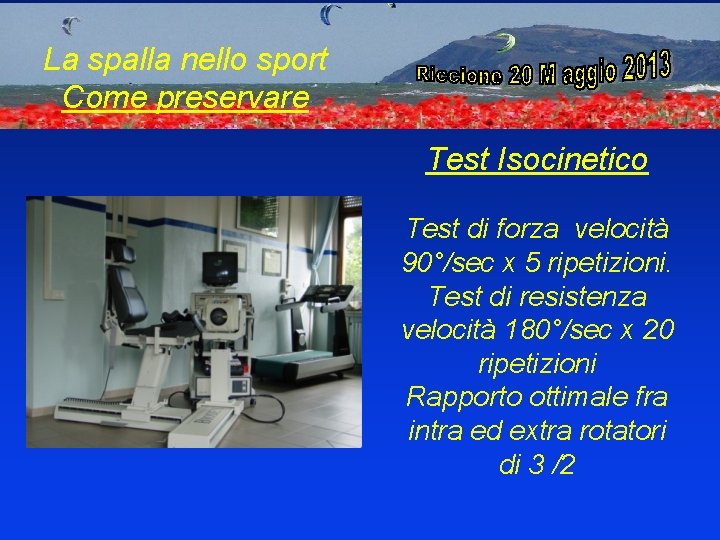 La spalla nello sport
Come preservare

Riccione 20 Maggio 2013

Test Isocinetico

Test di forza velocità 90°/sec x 5 ripetizioni. Test di resistenza velocità 180°/sec x 20 ripetizioni Rapporto ottimale fra intra ed extra rotatori di 3 /2